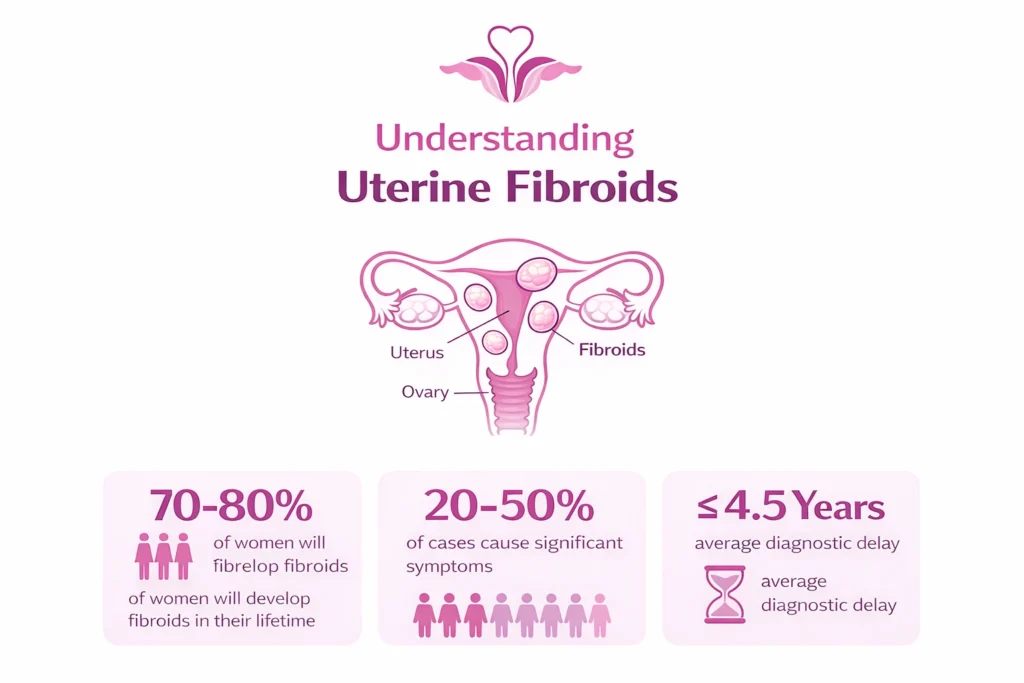 Understanding
Uterine Fibroids

Uterus

Fibroids

Ovary

70-80%

of women will fibrelop fibroids

of women will develop fibroids in their lifetime

20-50%

of cases cause significant symptoms

≤4.5 Years

average diagnostic delay

average diagnostic delay